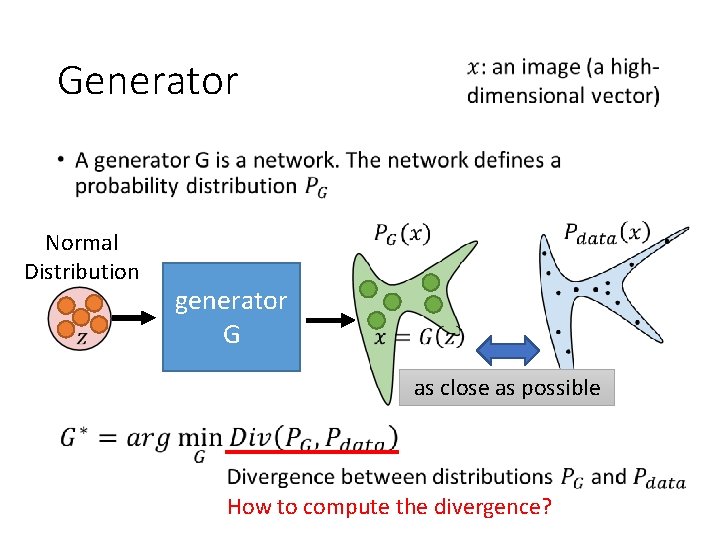 Generator

$x$: an image (a high-dimensional vector)

• A generator G is a network. The network defines a probability distribution $P_G$

Normal Distribution

$z$

generator G

$P_G(x)$

$x = G(z)$

$P_{data}(x)$

as close as possible

$G^* = arg \min_G Div(P_G, P_{data})$

Divergence between distributions $P_G$ and $P_{data}$

How to compute the divergence?